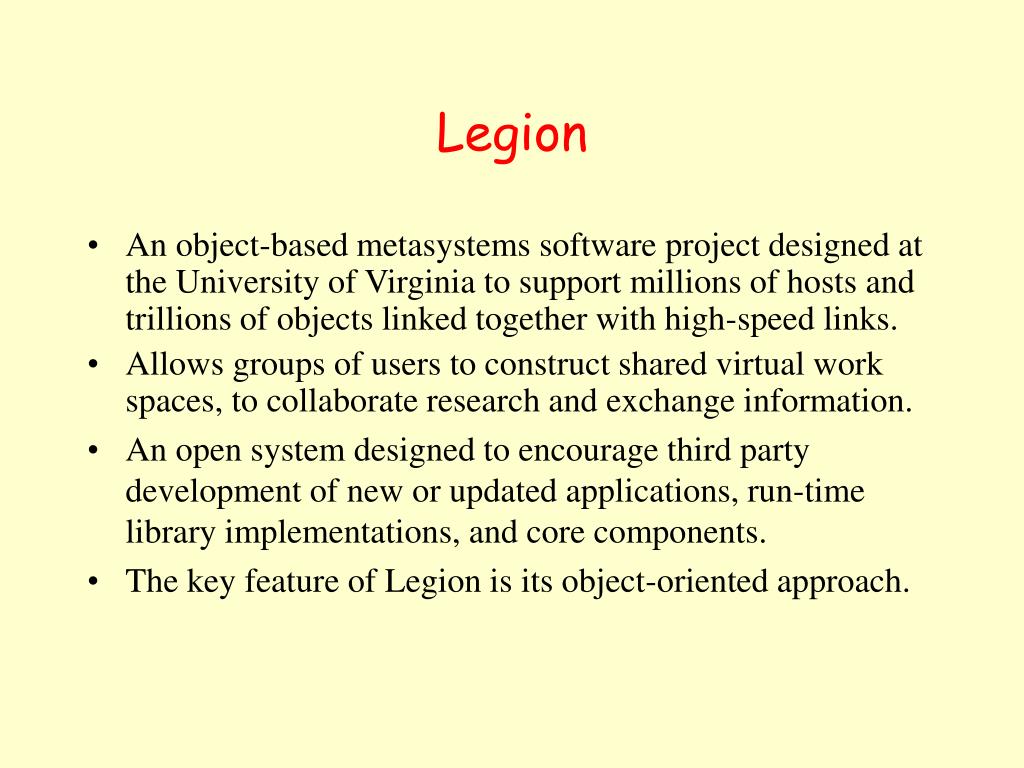 Legion

• An object-based metasystems software project designed at the University of Virginia to support millions of hosts and trillions of objects linked together with high-speed links.
• Allows groups of users to construct shared virtual work spaces, to collaborate research and exchange information.
• An open system designed to encourage third party development of new or updated applications, run-time library implementations, and core components.
• The key feature of Legion is its object-oriented approach.